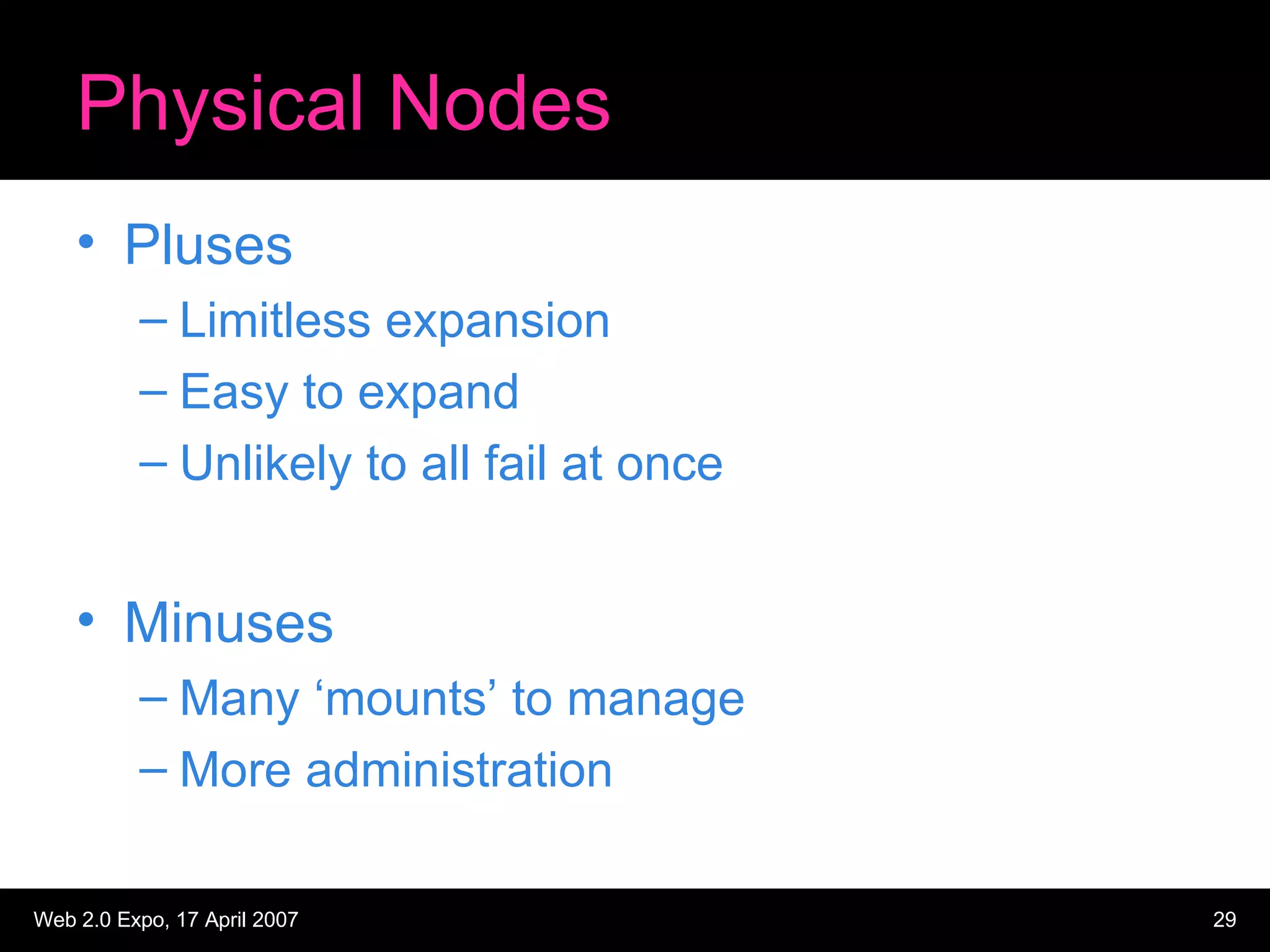 Physical Nodes

• Pluses
– Limitless expansion
– Easy to expand
– Unlikely to all fail at once

• Minuses
– Many ‘mounts’ to manage
– More administration

Web 2.0 Expo, 17 April 2007

29